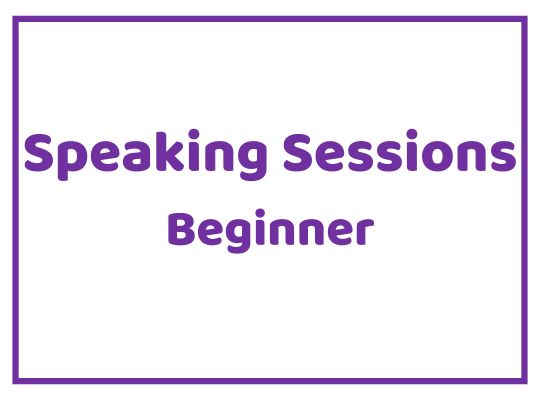 Speaking Sessions
Beginner